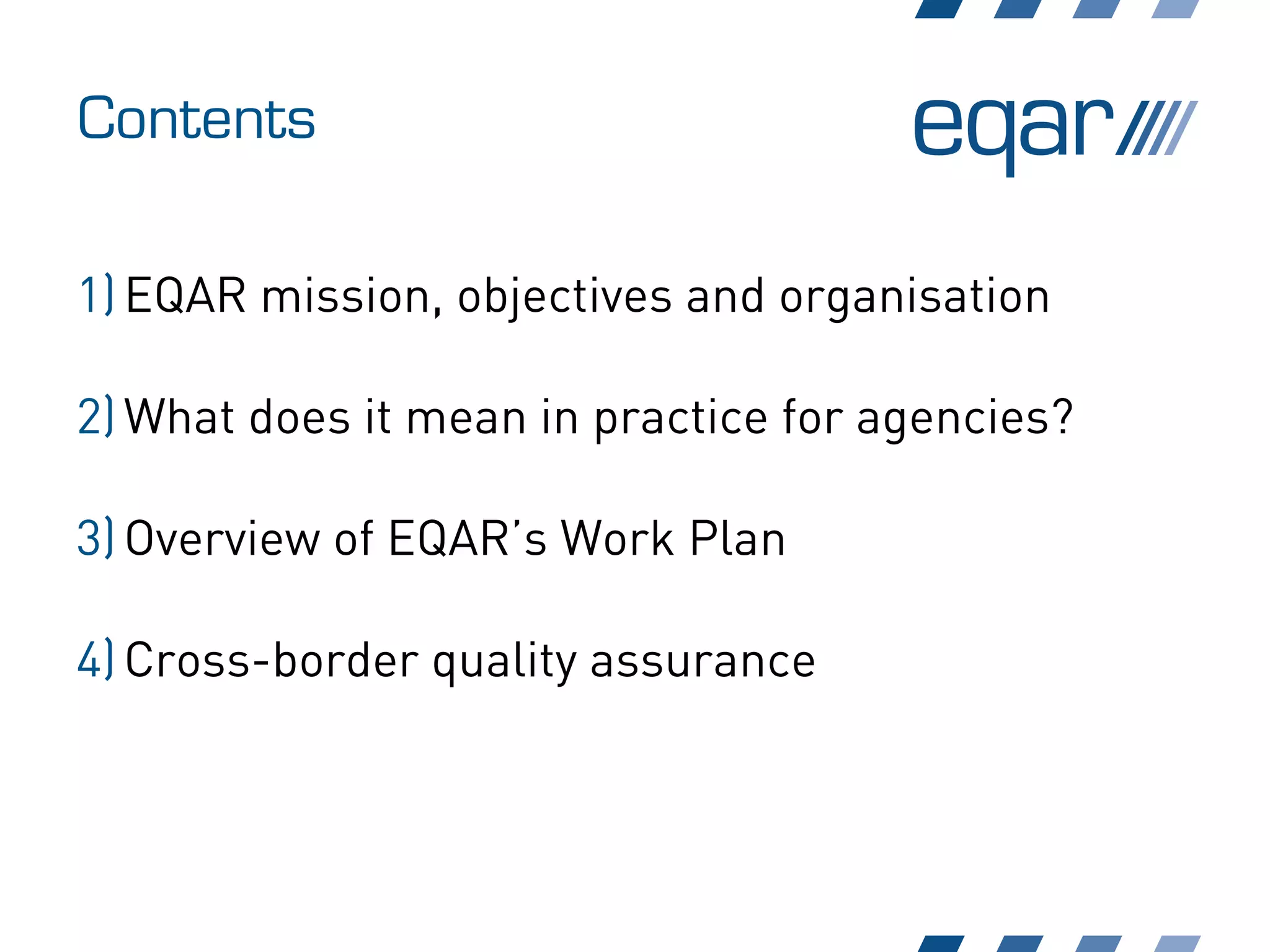 Contents

eqar////

1) EQAR mission, objectives and organisation

2) What does it mean in practice for agencies?

3) Overview of EQAR's Work Plan

4) Cross-border quality assurance